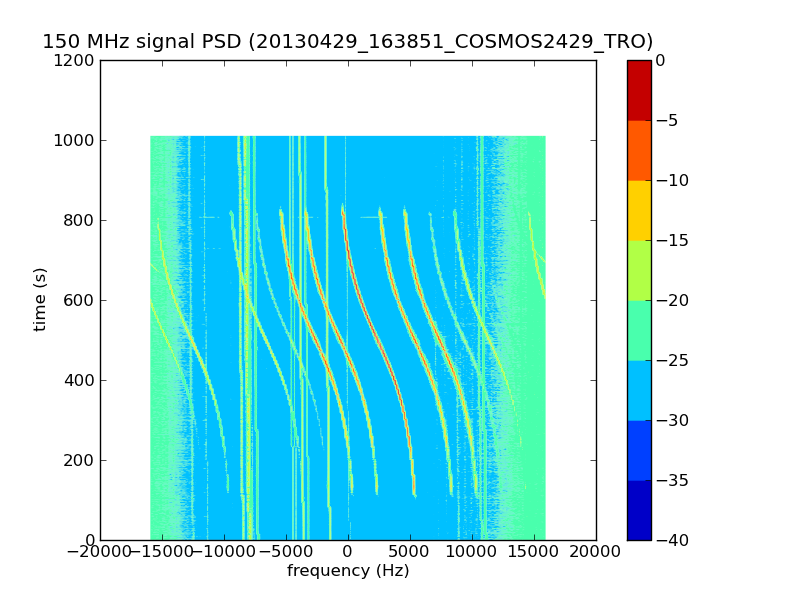 150 MHz signal PSD (20130429_163851_COSMOS2429_TRO)

1200
1000
800
600
400
200
0

time (s)

−20000 −15000 −10000 −5000 0 5000 10000 15000 20000

frequency (Hz)

0
−5
−10
−15
−20
−25
−30
−35
−40